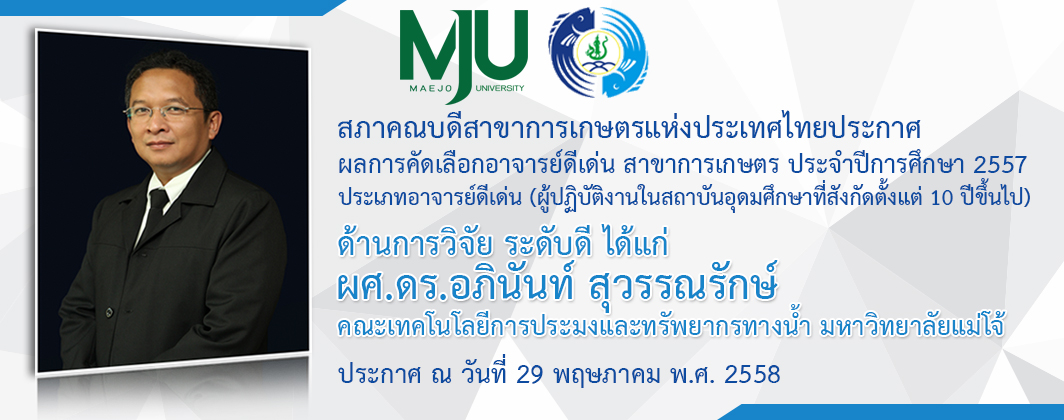 MJU
MAEJO UNIVERSITY

สภาคณบดีสาขาการเกษตรแห่งประเทศไทยประกาศ
ผลการคัดเลือกอาจารย์ดีเด่น สาขาการเกษตร ประจำปีการศึกษา 2557
ประเภทอาจารย์ดีเด่น (ผู้ปฏิบัติงานในสถาบันอุดมศึกษาที่สังกัดตั้งแต่ 10 ปีขึ้นไป)
ด้านการวิจัย ระดับดี ได้แก่
ผศ.ดร.อภินันท์ สุวรรณรักษ์
คณะเทคโนโลยีการประมงและทรัพยากรทางน้ำ มหาวิทยาลัยแม่โจ้

ประกาศ ณ วันที่ 29 พฤษภาคม พ.ศ. 2558